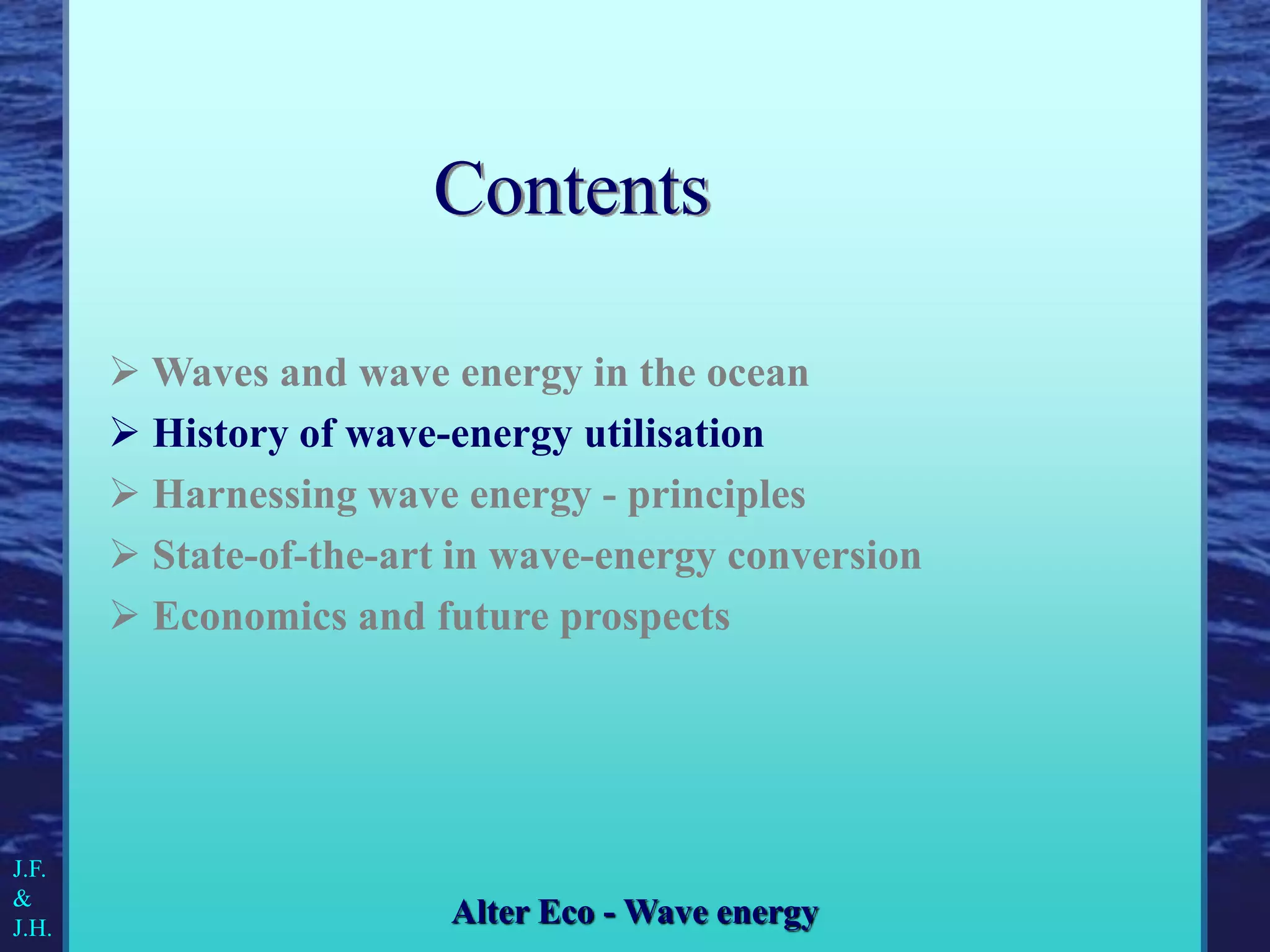 Contents

➢ Waves and wave energy in the ocean
➢ History of wave-energy utilisation
➢ Harnessing wave energy - principles
➢ State-of-the-art in wave-energy conversion
➢ Economics and future prospects

J.F.
&
J.H.

Alter Eco - Wave energy